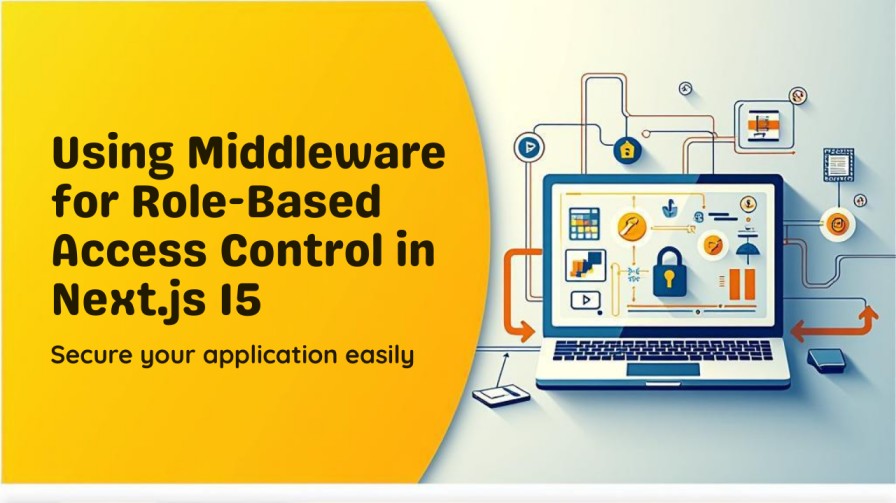 Using Middleware for Role-Based Access Control in Next.js 15

Secure your application easily